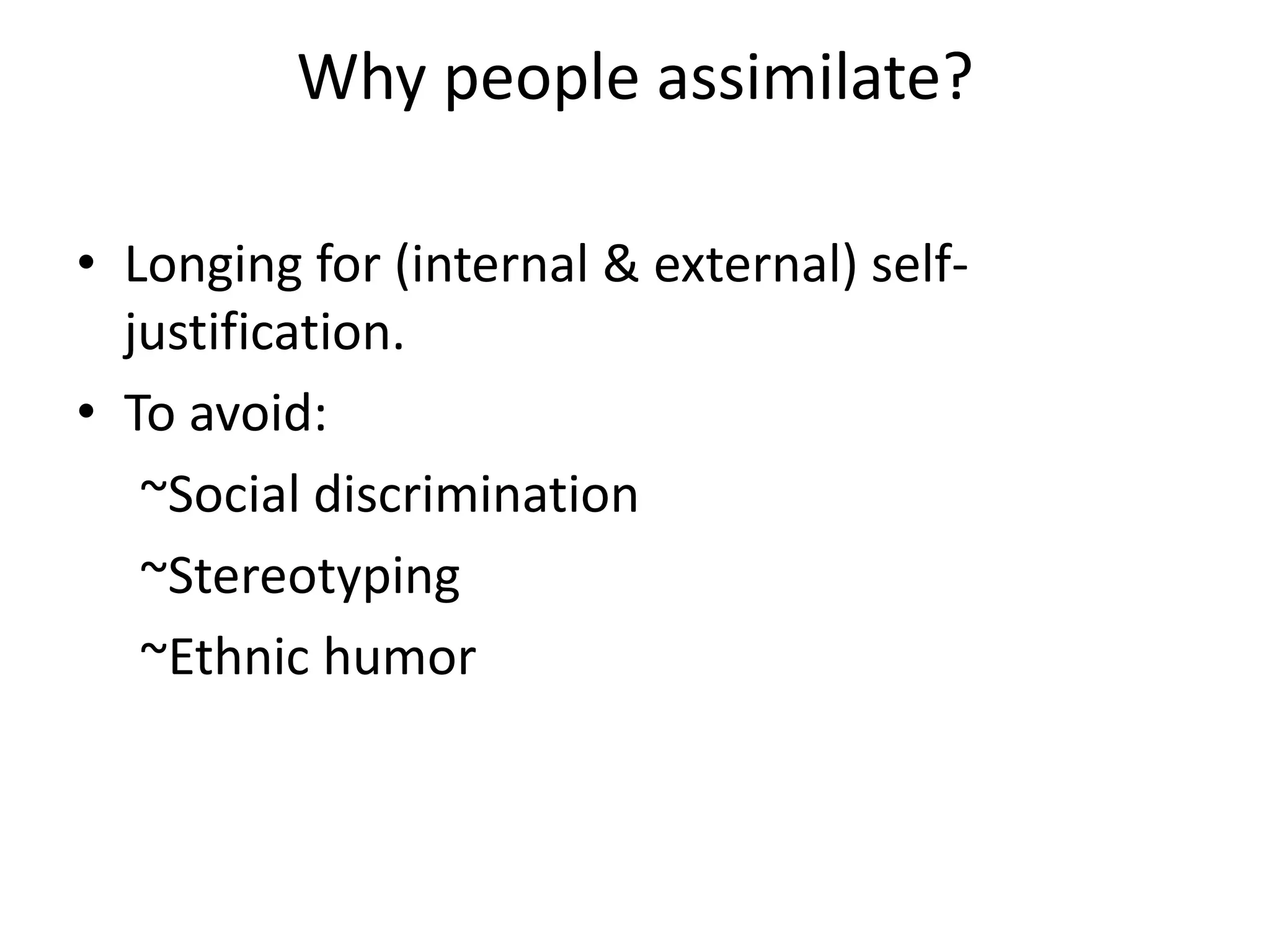 Why people assimilate?

• Longing for (internal & external) self-justification.
• To avoid:
~Social discrimination
~Stereotyping
~Ethnic humor